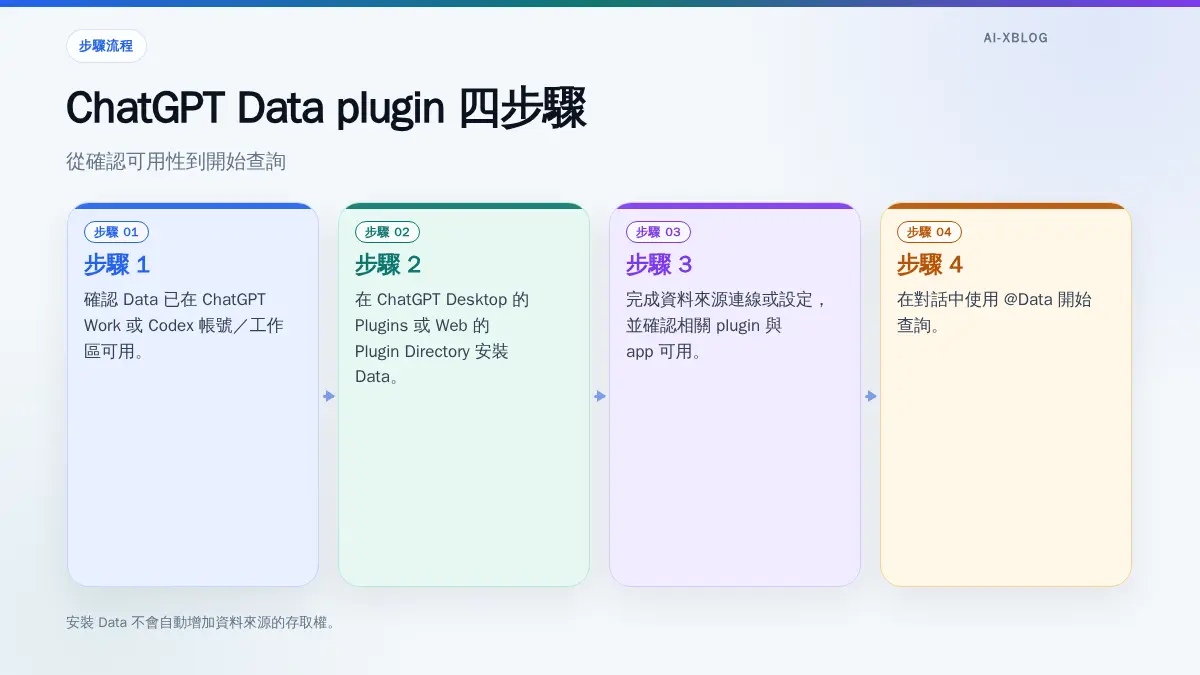 步驟流程

AI-XBLOG

ChatGPT Data plugin 四步驟

從確認可用性到開始查詢

步驟 01
步驟 1
確認 Data 已在 ChatGPT Work 或 Codex 帳號／工作區可用。

步驟 02
步驟 2
在 ChatGPT Desktop 的 Plugins 或 Web 的 Plugin Directory 安裝 Data。

步驟 03
步驟 3
完成資料來源連線或設定，並確認相關 plugin 與 app 可用。

步驟 04
步驟 4
在對話中使用 @Data 開始查詢。

安裝 Data 不會自動增加資料來源的存取權。